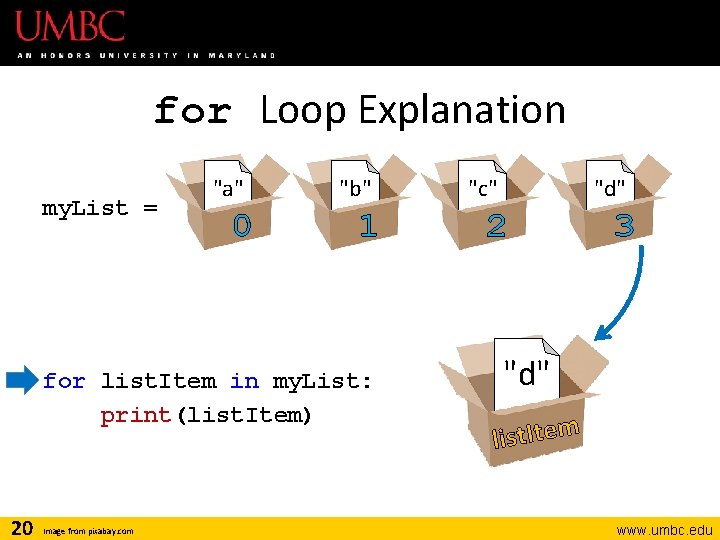 UMBC
AN HONORS UNIVERSITY IN MARYLAND

for Loop Explanation

myList =
"a"
0
"b"
1
"c"
2
"d"
3

for listItem in myList:
    print(listItem)

"d"
listItem

20 Image from pixabay.com
www.umbc.edu